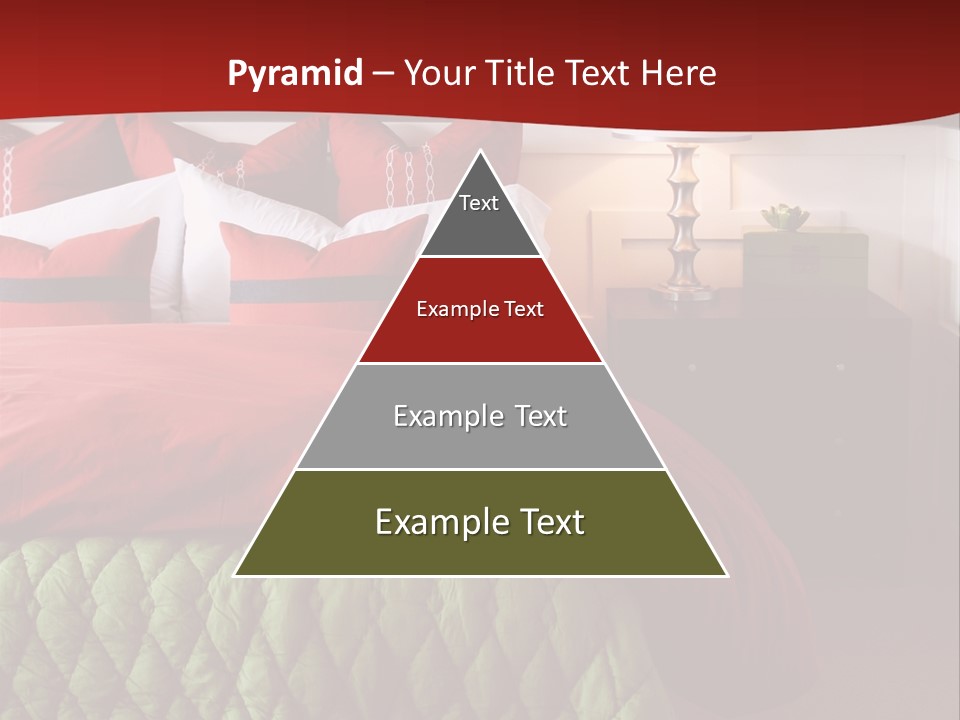 Pyramid – Your Title Text Here

Text

Example Text

Example Text

Example Text